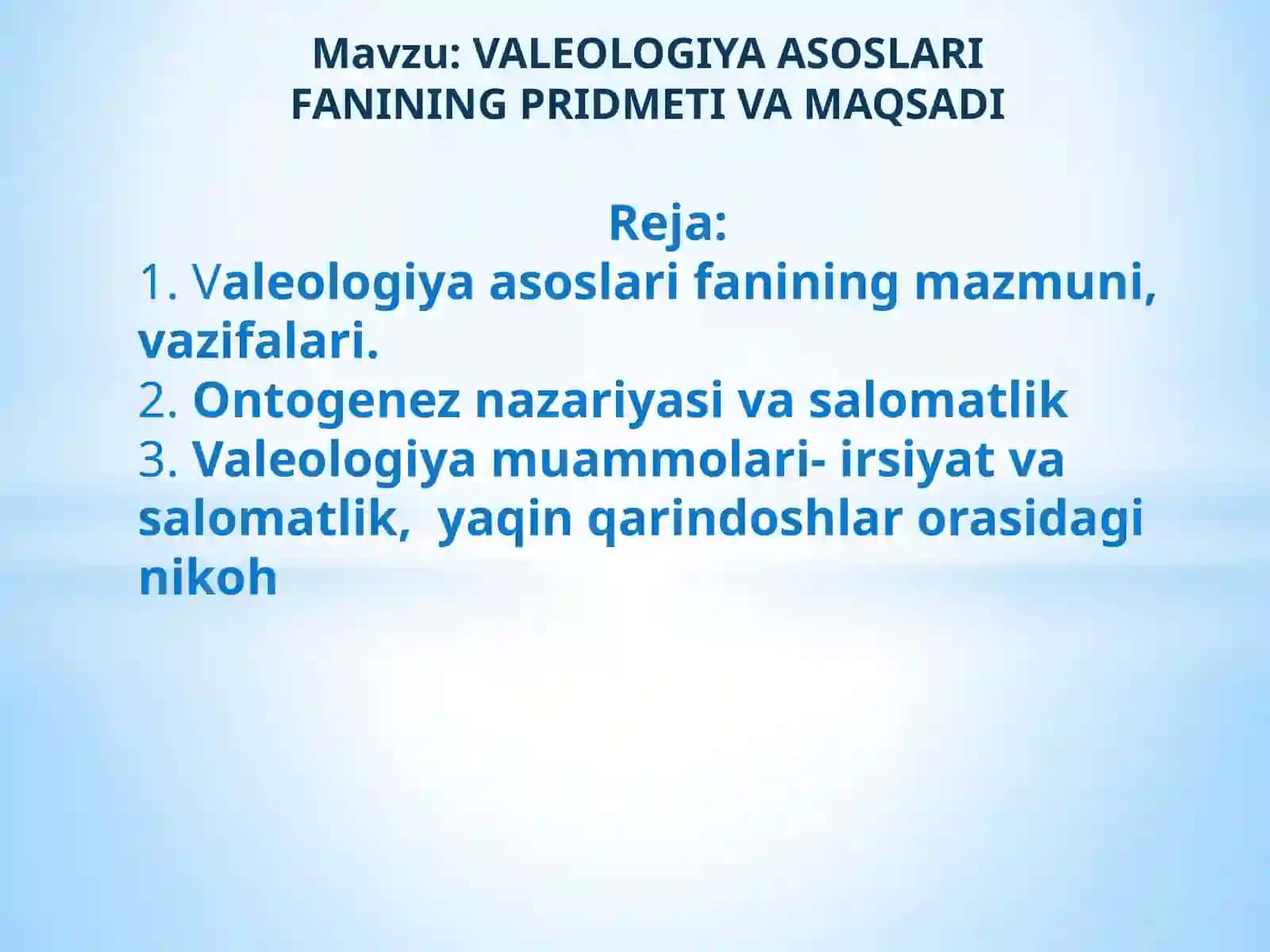 Mavzu: VALEOLOGIYA ASOSLARI FANINING PRIDMETI VA MAQSADI

Reja:
1. Valeologiya asoslari fanining mazmuni, vazifalari.
2. Ontogenez nazariyasi va salomatlik
3. Valeologiya muammolari- irsiyat va salomatlik, yaqin qarindoshlar orasidagi nikoh